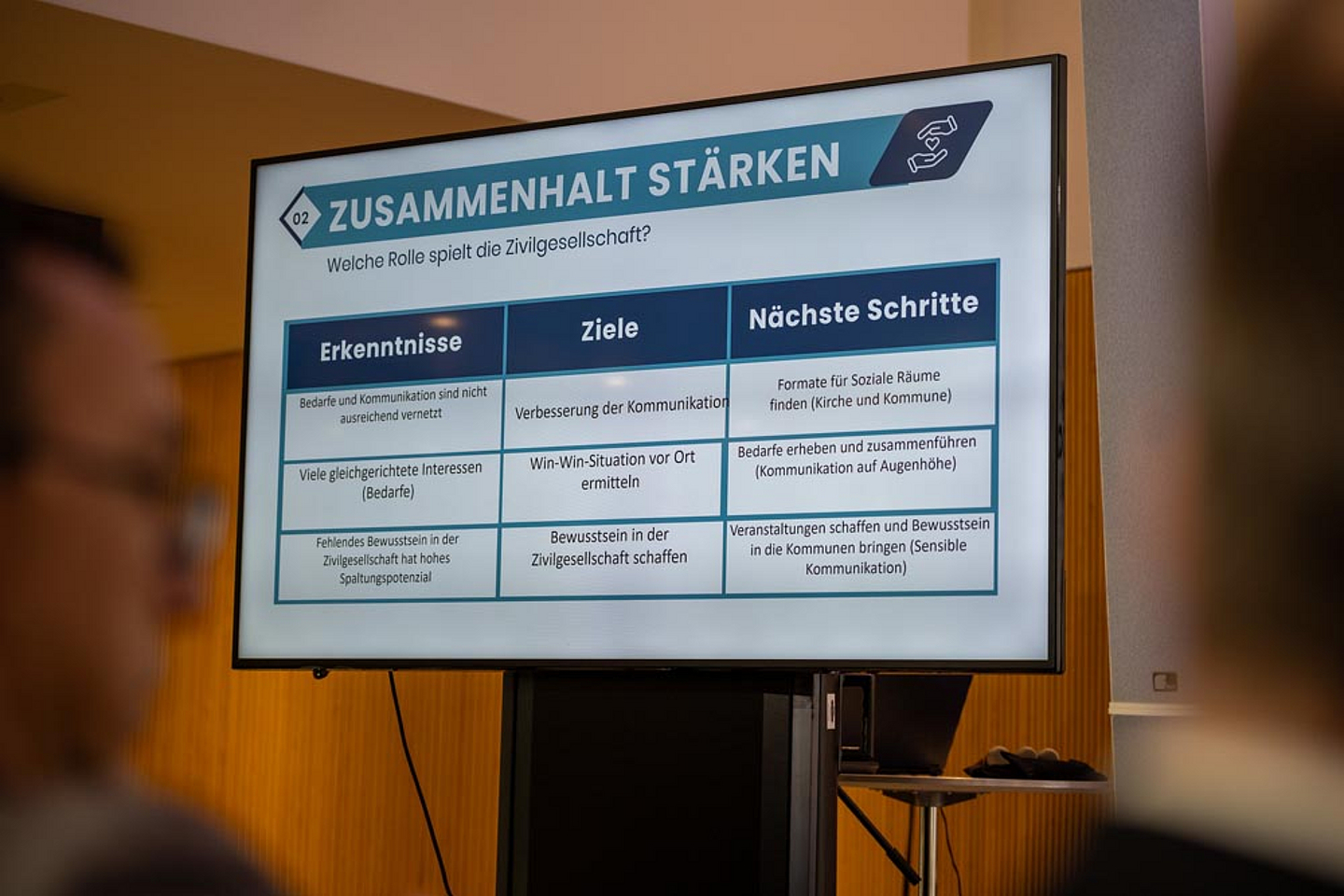 02 ZUSAMMENHALT STÄRKEN

Welche Rolle spielt die Zivilgesellschaft?

| Erkenntnisse | Ziele | Nächste Schritte |
|---|---|---|
| Bedarfe und Kommunikation sind nicht ausreichend vernetzt | Verbesserung der Kommunikation | Formate für Soziale Räume finden (Kirche und Kommune) |
| Viele gleichgerichtete Interessen (Bedarfe) | Win-Win-Situation vor Ort ermitteln | Bedarfe erheben und zusammenführen (Kommunikation auf Augenhöhe) |
| Fehlendes Bewusstsein in der Zivilgesellschaft hat hohes Spaltungspotenzial | Bewusstsein in der Zivilgesellschaft schaffen | Veranstaltungen schaffen und Bewusstsein in die Kommunen bringen (Sensible Kommunikation) |